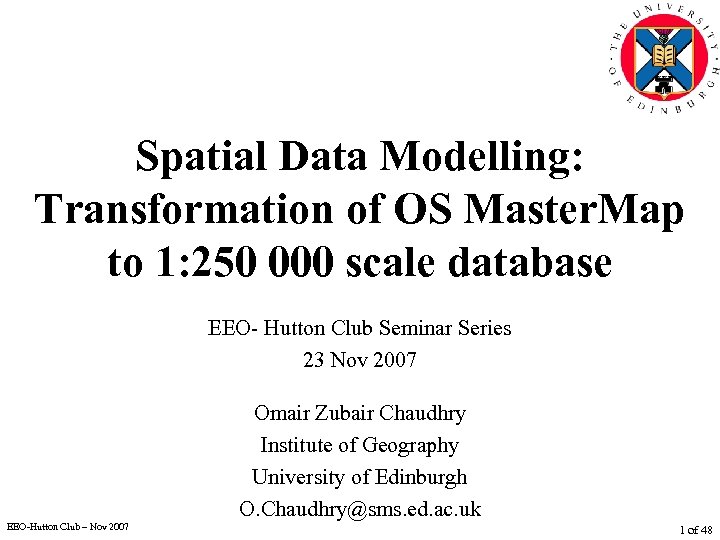 THE UNIVERSITY OF EDINBURGH

Spatial Data Modelling: Transformation of OS MasterMap to 1:250 000 scale database

EEO- Hutton Club Seminar Series
23 Nov 2007

Omair Zubair Chaudhry
Institute of Geography
University of Edinburgh
O.Chaudhry@sms.ed.ac.uk

EEO-Hutton Club – Nov 2007

1 of 48